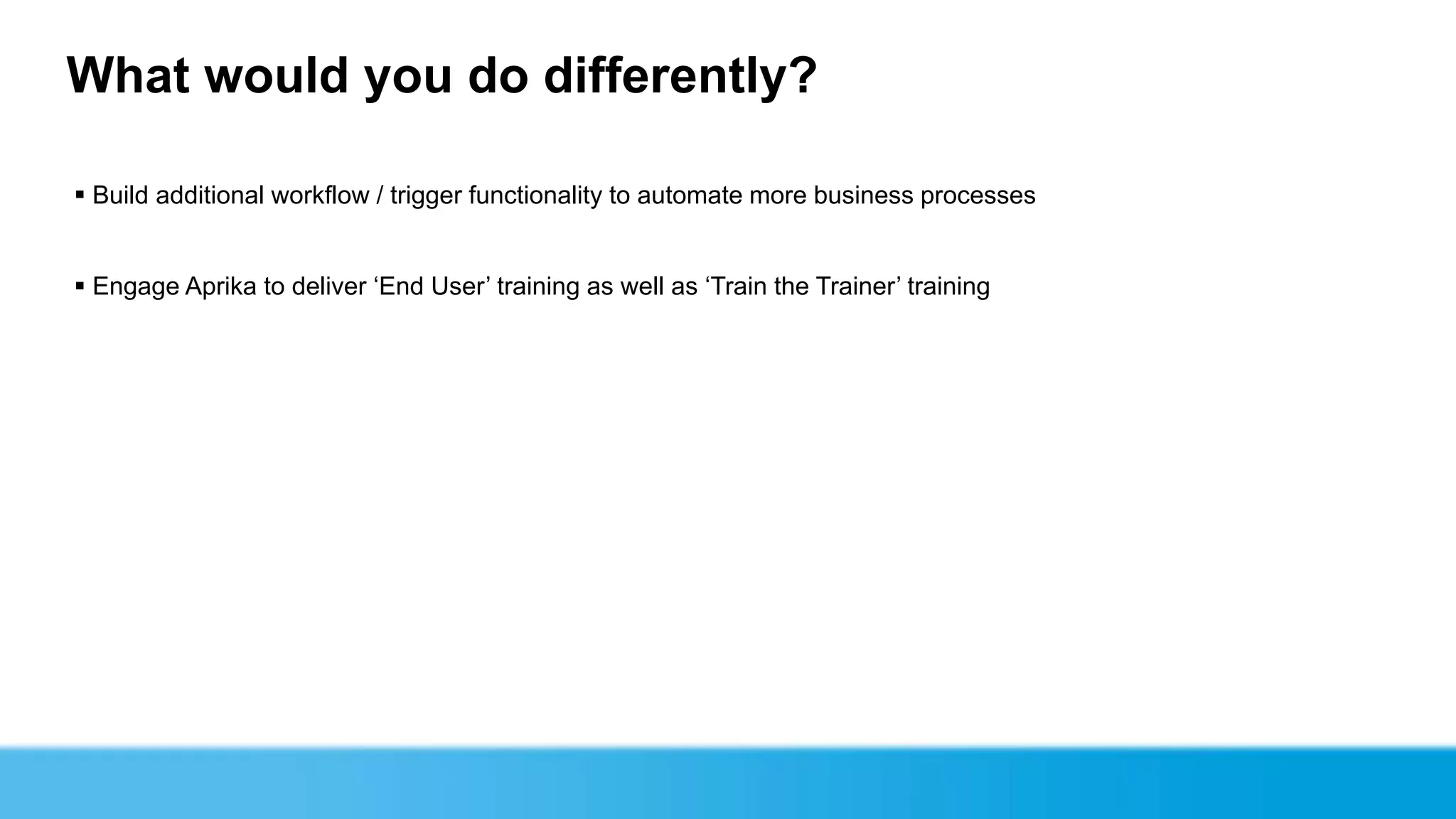 What would you do differently?

▪ Build additional workflow / trigger functionality to automate more business processes

▪ Engage Aprika to deliver ‘End User’ training as well as ‘Train the Trainer’ training